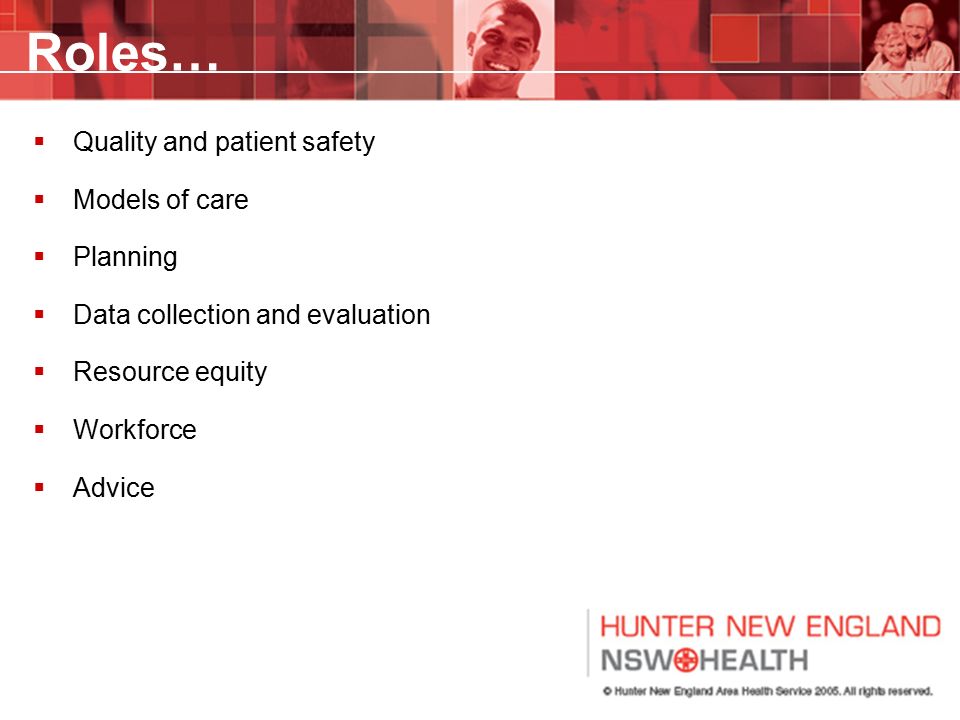 Roles…

- Quality and patient safety
- Models of care
- Planning
- Data collection and evaluation
- Resource equity
- Workforce
- Advice

HUNTER NEW ENGLAND
NSW HEALTH
© Hunter New England Area Health Service 2005. All rights reserved.